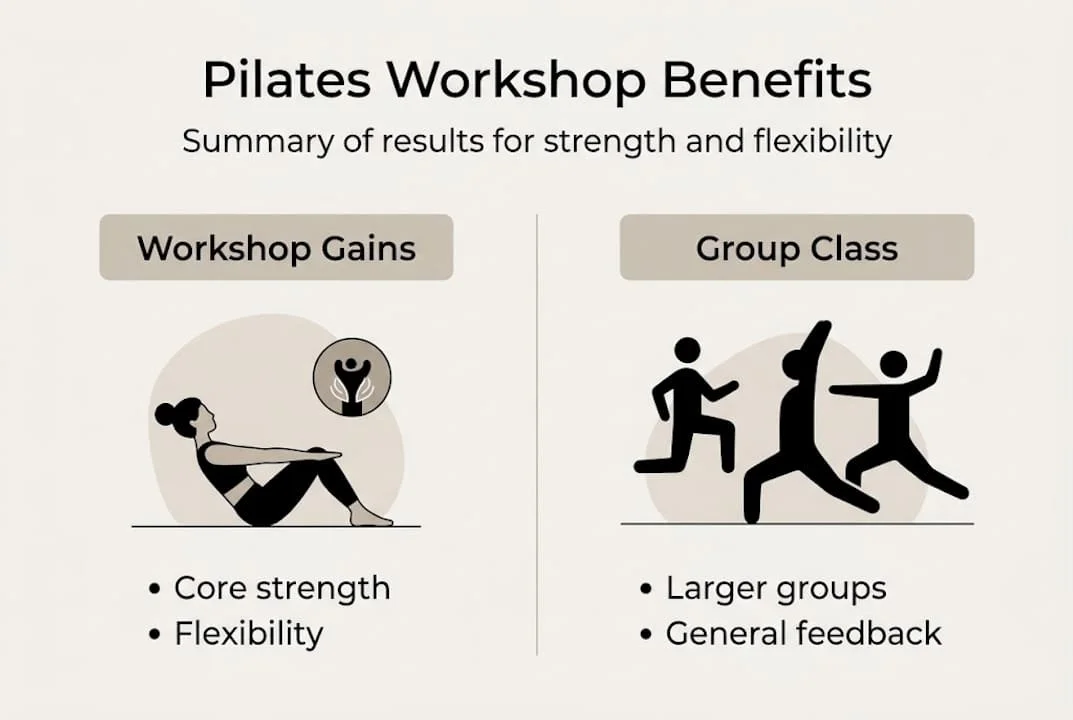 Pilates Workshop Benefits

Summary of results for strength and flexibility

Workshop Gains

• Core strength
• Flexibility

Group Class

• Larger groups
• General feedback